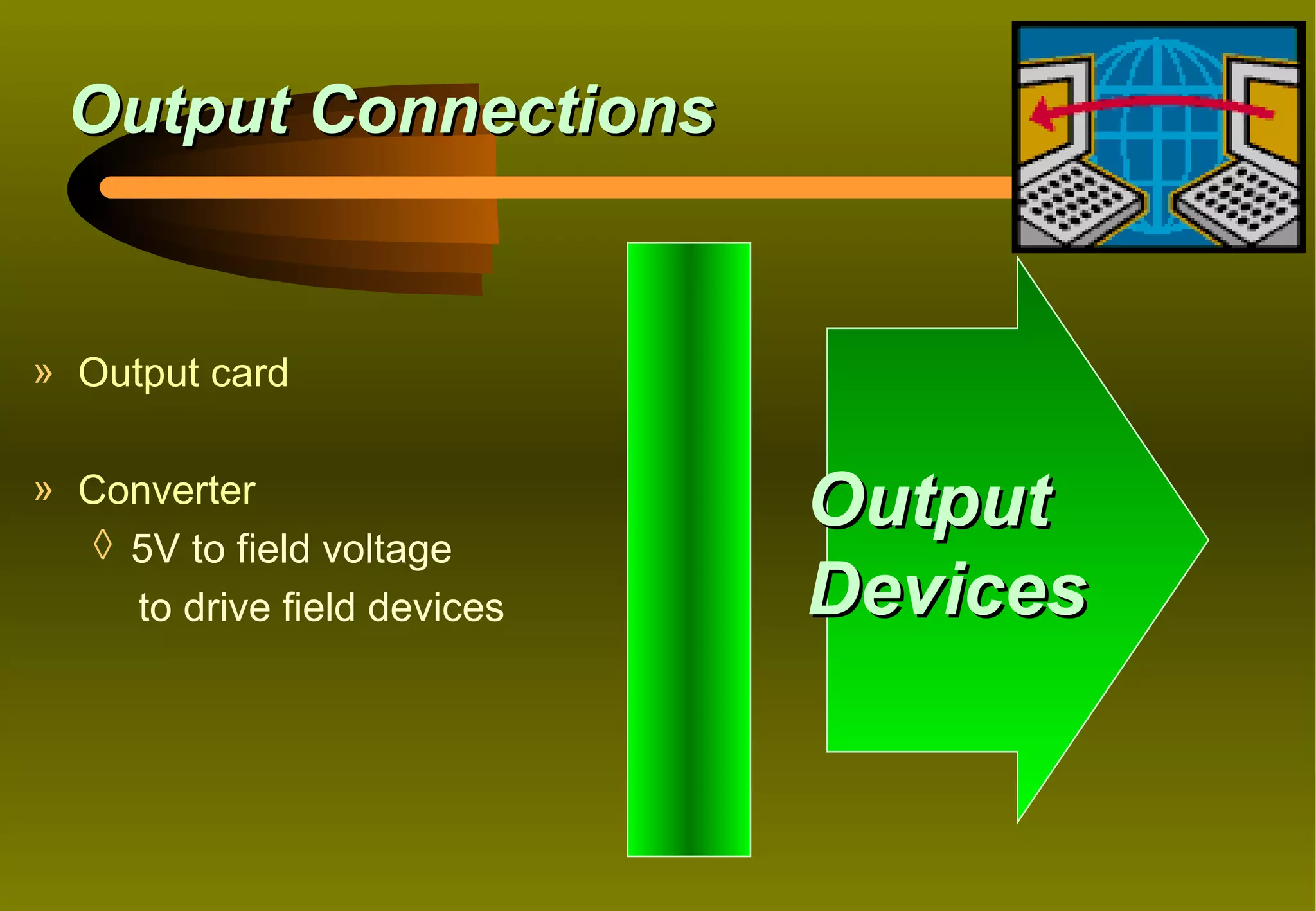 Output Connections

» Output card

» Converter
◊ 5V to field voltage to drive field devices

Output Devices